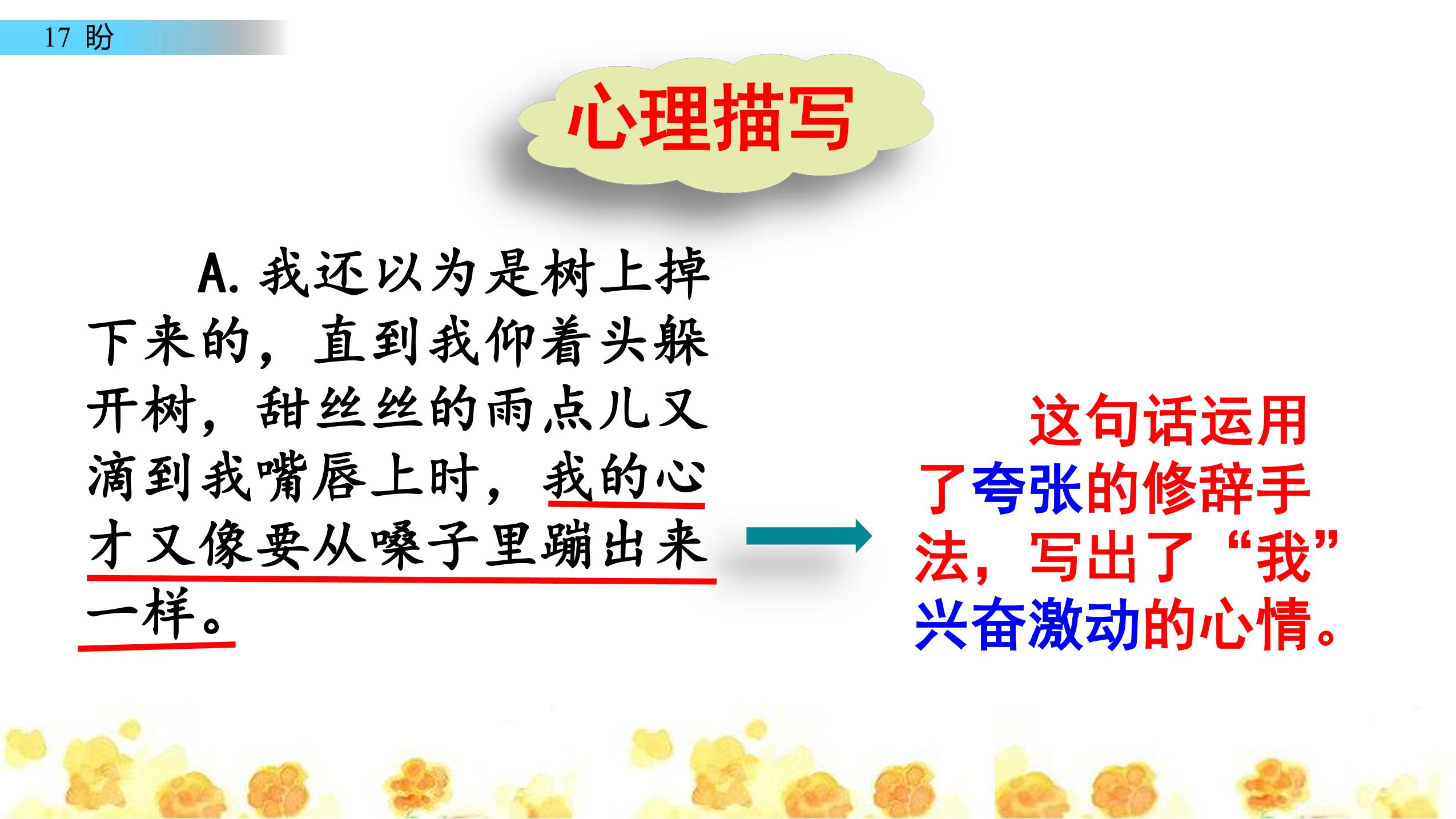 17 盼

心理描写

A. 我还以为是树上掉下来的，直到我仰着头躲开树，甜丝丝的雨点儿又滴到我嘴唇上时，我的心才又像要从嗓子里蹦出来一样。

这句话运用了夸张的修辞手法，写出了“我”兴奋激动的心情。